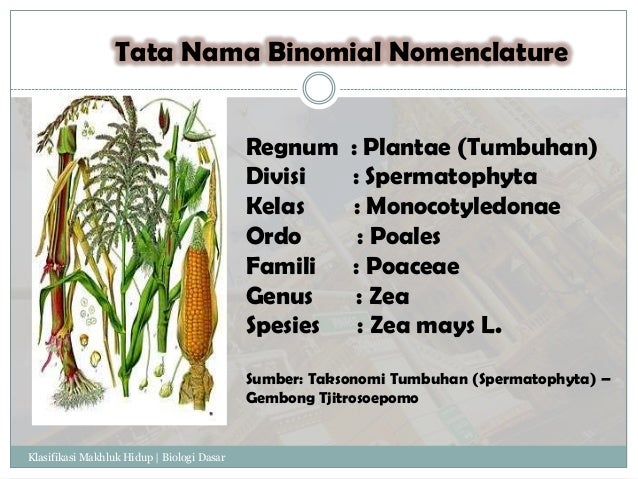 Tata Nama Binomial Nomenclature

Regnum : Plantae (Tumbuhan)
Divisi : Spermatophyta
Kelas : Monocotyledonae
Ordo : Poales
Famili : Poaceae
Genus : Zea
Spesies : Zea mays L.

Sumber: Taksonomi Tumbuhan (Spermatophyta) – Gembong Tjitrosoepomo

Klasifikasi Makhluk Hidup | Biologi Dasar